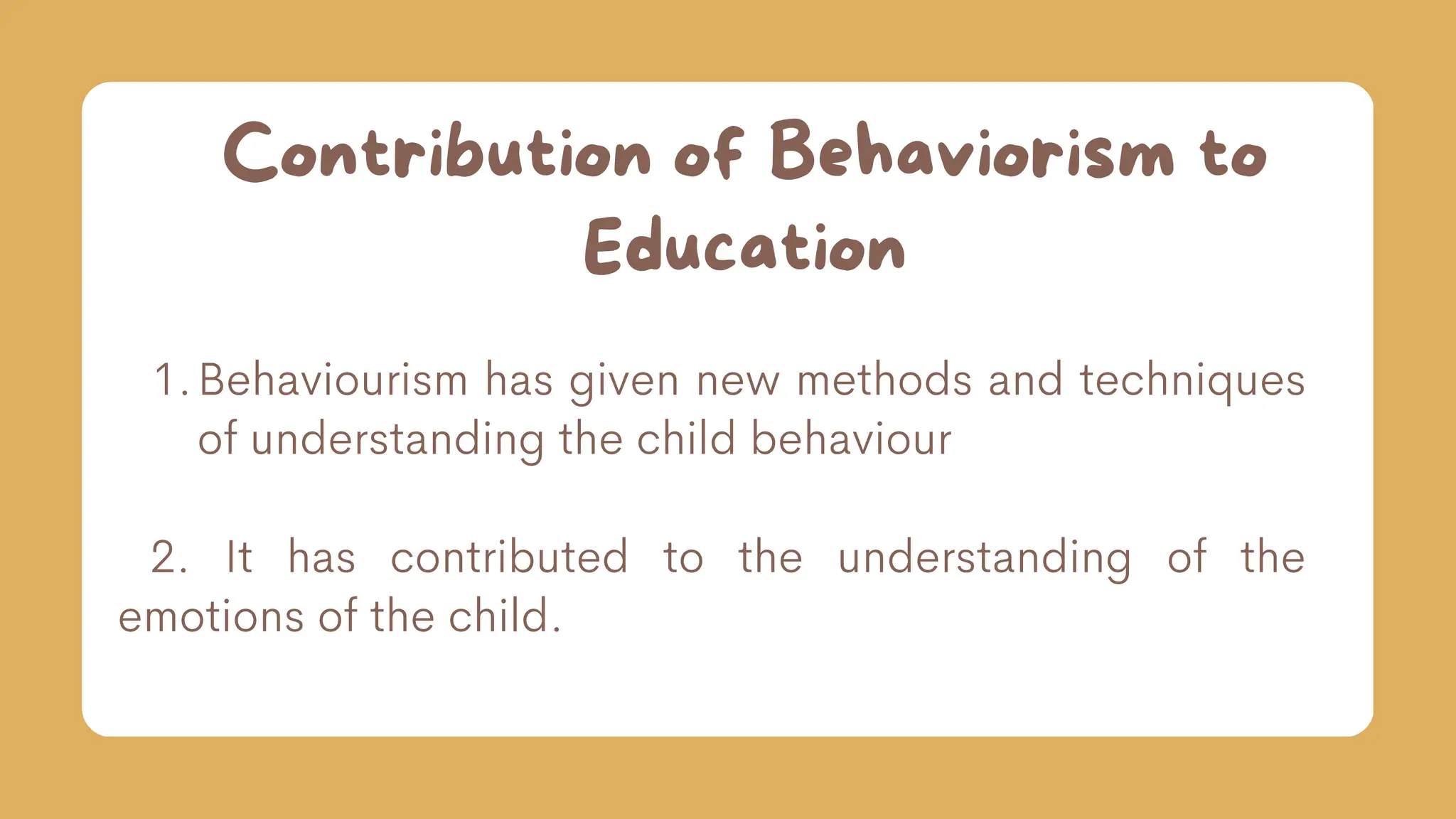 Contribution of Behaviorism to Education

1. Behaviourism has given new methods and techniques of understanding the child behaviour

2. It has contributed to the understanding of the emotions of the child.